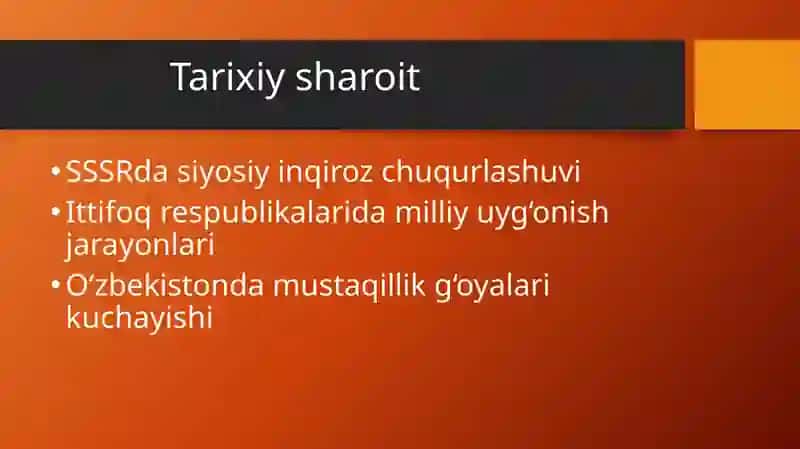 Tarixiy sharoit

• SSSRda siyosiy inqiroz chuqurlashuvi
• Ittifoq respublikalarida milliy uyg‘onish jarayonlari
• O‘zbekistonda mustaqillik g‘oyalari kuchayishi